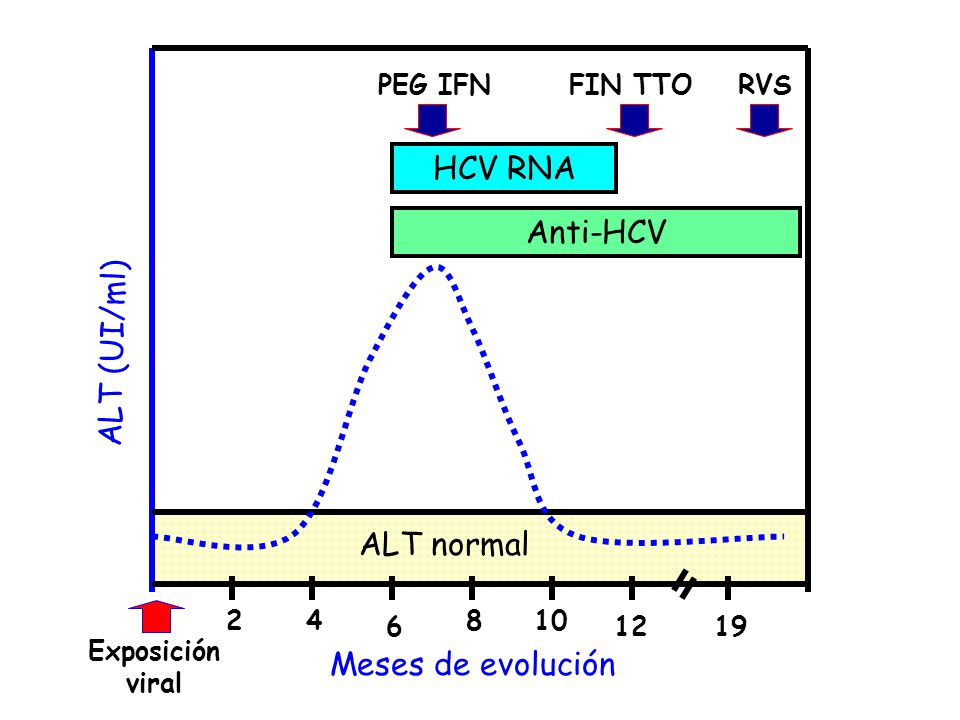 PEG IFN
FIN TTO
RVS
HCV RNA
Anti-HCV
ALT (UI/ml)
ALT normal
2
4
6
8
10
12
19
Exposición viral
Meses de evolución